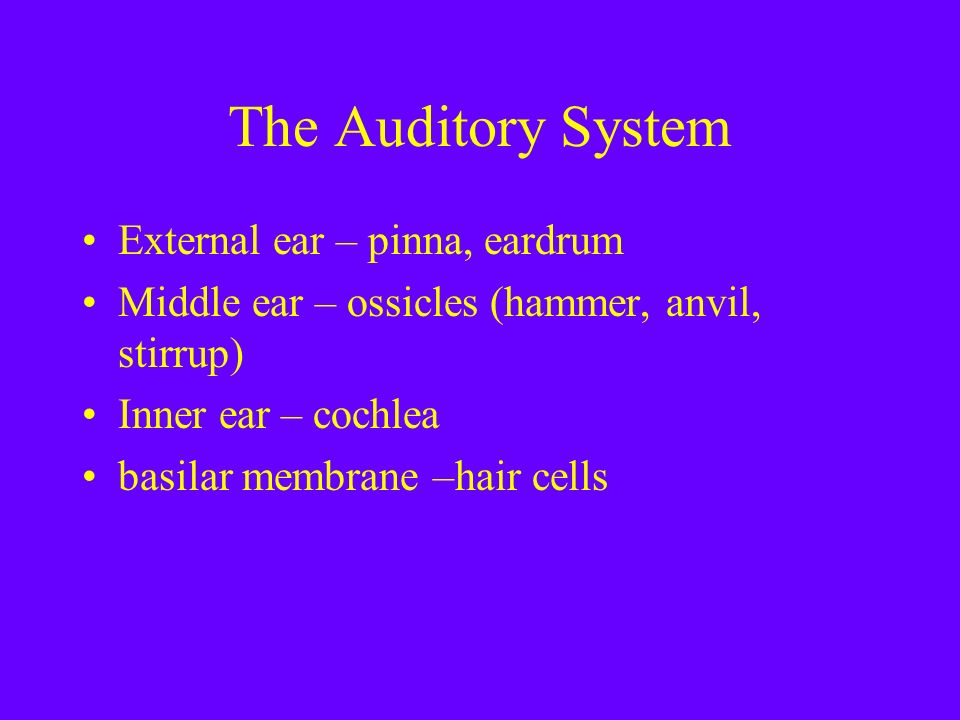 The Auditory System

• External ear – pinna, eardrum
• Middle ear – ossicles (hammer, anvil, stirrup)
• Inner ear – cochlea
• basilar membrane –hair cells